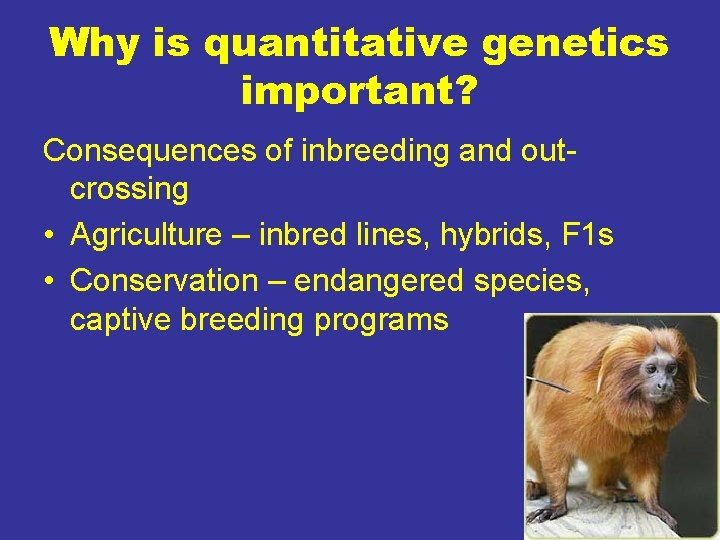 Why is quantitative genetics important?

Consequences of inbreeding and out-crossing

• Agriculture – inbred lines, hybrids, F1s

• Conservation – endangered species, captive breeding programs